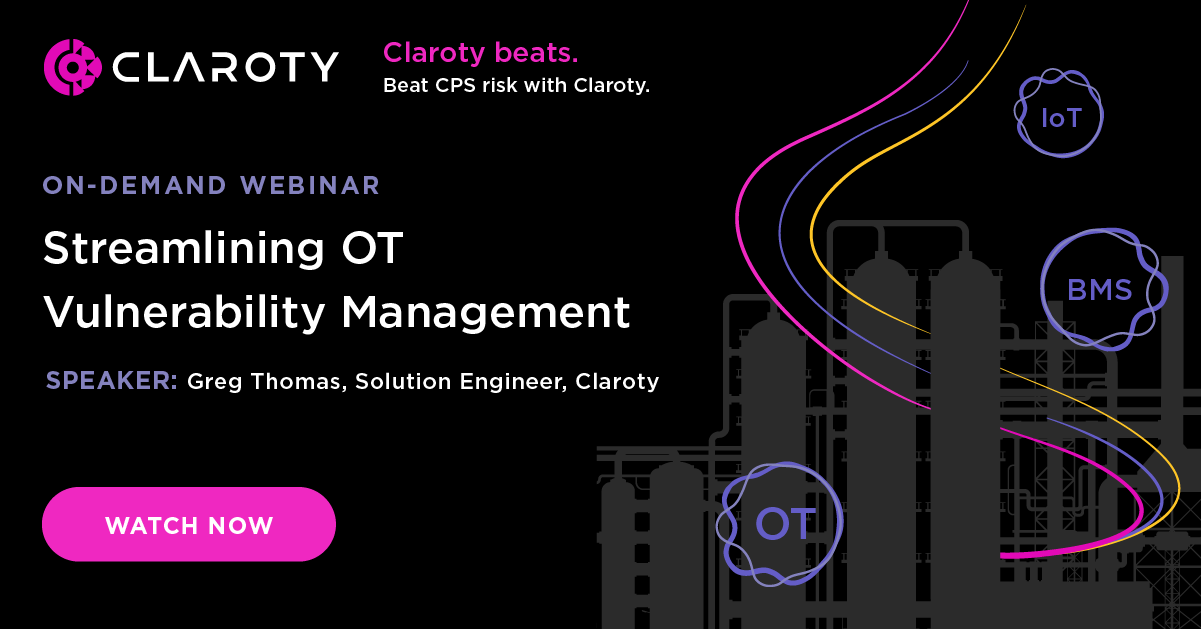 CLAROTY

Claroty beats.
Beat CPS risk with Claroty.

ON-DEMAND WEBINAR

Streamlining OT Vulnerability Management

SPEAKER: Greg Thomas, Solution Engineer, Claroty

WATCH NOW

IoT

BMS

OT